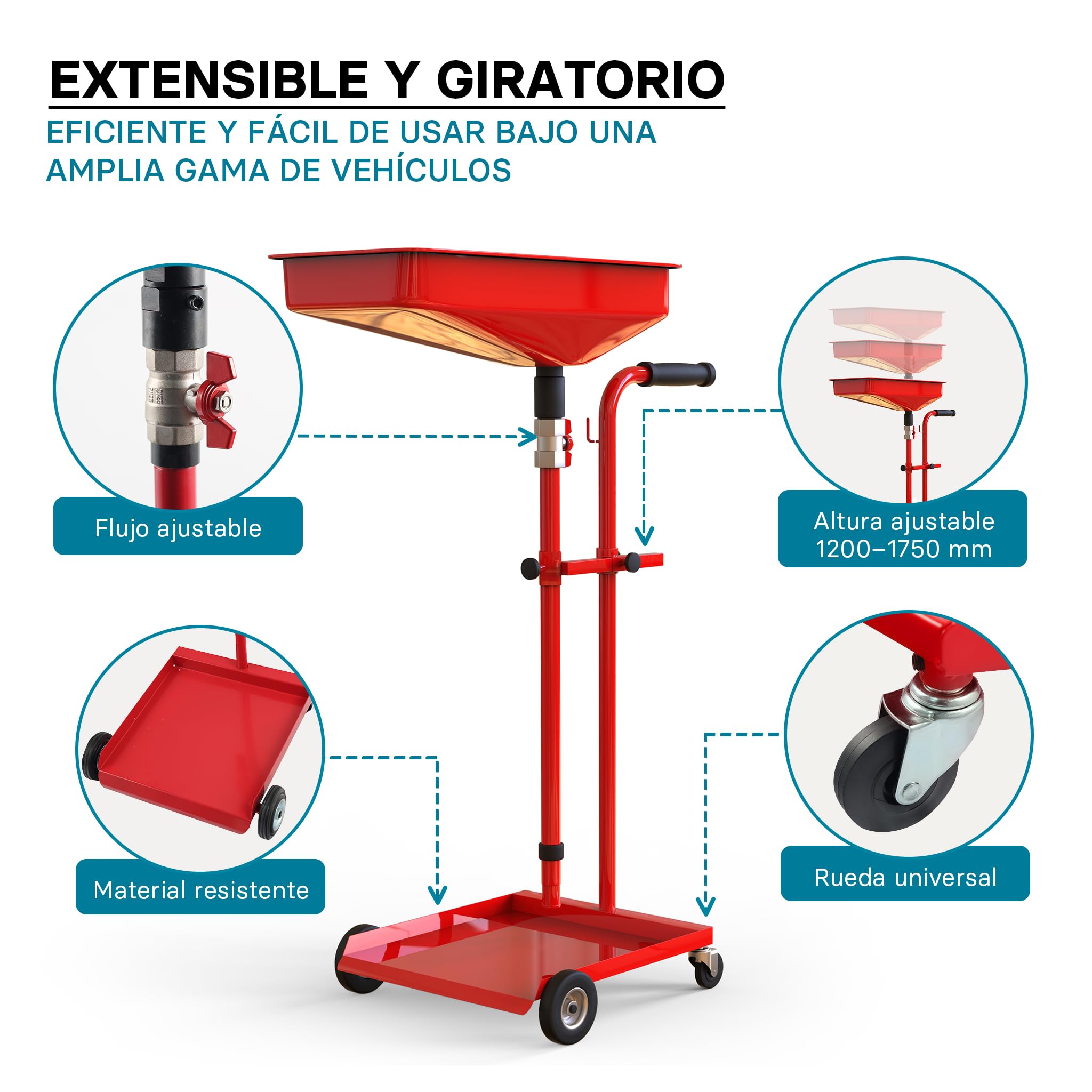 EXTENSIBLE Y GIRATORIO

EFICIENTE Y FÁCIL DE USAR BAJO UNA AMPLIA GAMA DE VEHÍCULOS

Flujo ajustable

Altura ajustable 1200–1750 mm

Material resistente

Rueda universal